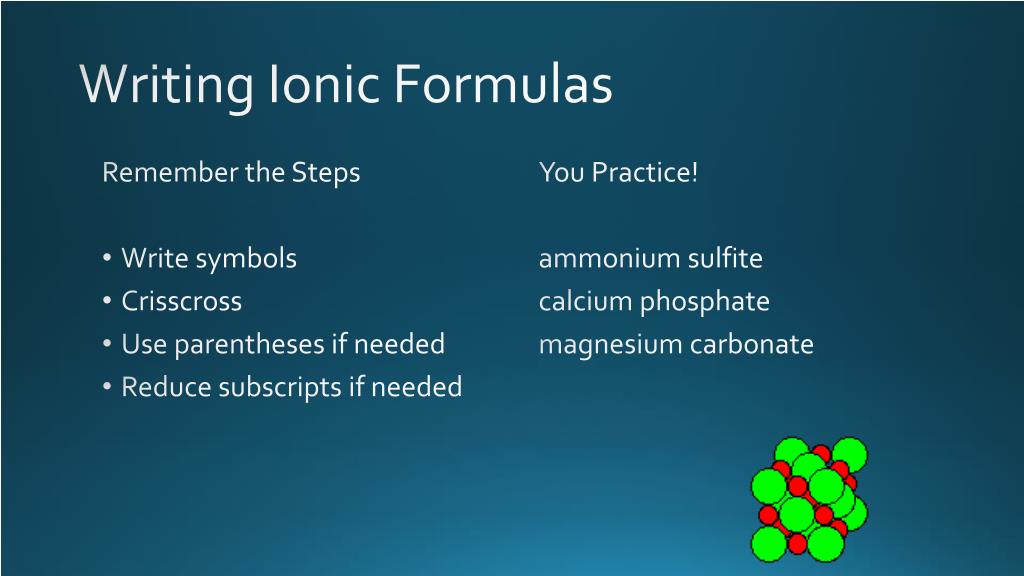 Writing Ionic Formulas

Remember the Steps

• Write symbols
• Crisscross
• Use parentheses if needed
• Reduce subscripts if needed

You Practice!

ammonium sulfite
calcium phosphate
magnesium carbonate